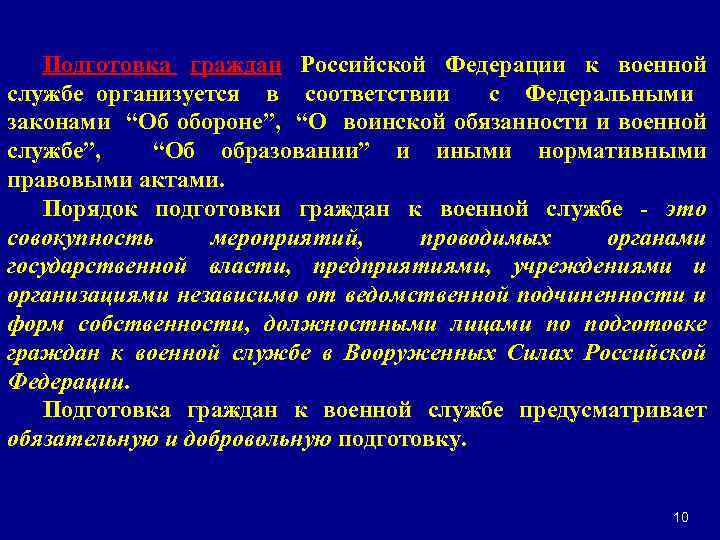 Подготовка граждан Российской Федерации к военной службе организуется в соответствии с Федеральными законами “Об обороне”, “О воинской обязанности и военной службе”, “Об образовании” и иными нормативными правовыми актами.

Порядок подготовки граждан к военной службе - это совокупность мероприятий, проводимых органами государственной власти, предприятиями, учреждениями и организациями независимо от ведомственной подчиненности и форм собственности, должностными лицами по подготовке граждан к военной службе в Вооруженных Силах Российской Федерации.

Подготовка граждан к военной службе предусматривает обязательную и добровольную подготовку.

10